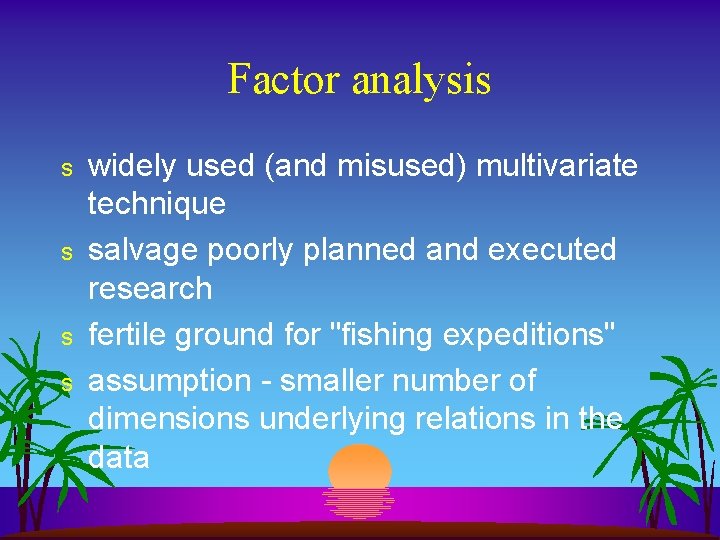 Factor analysis

s widely used (and misused) multivariate technique

s salvage poorly planned and executed research

s fertile ground for "fishing expeditions"

s assumption - smaller number of dimensions underlying relations in the data